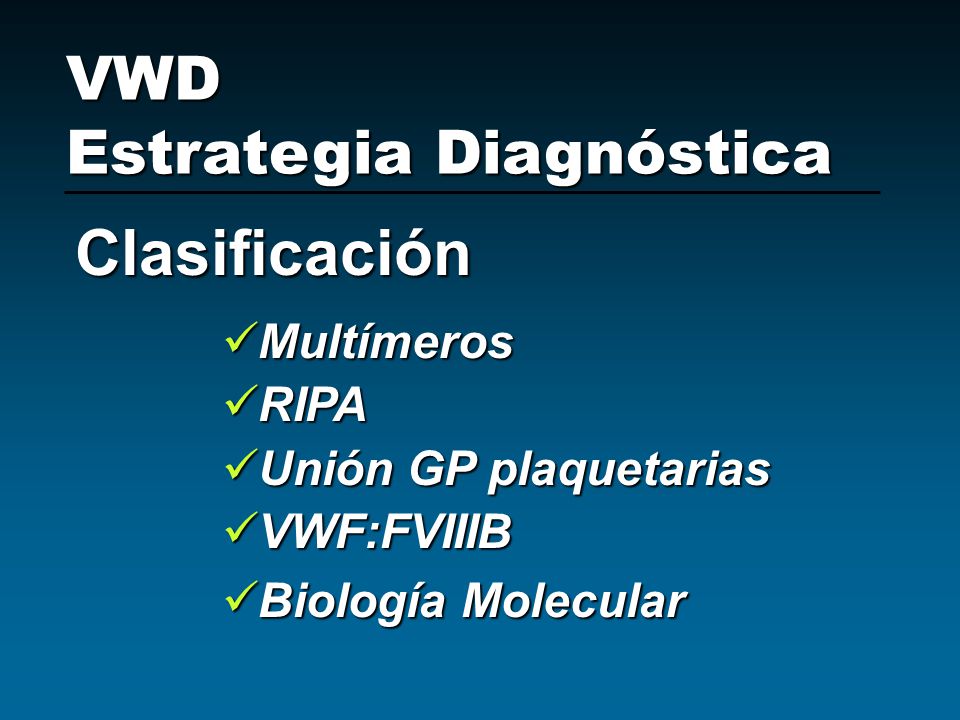 VWD
Estrategia Diagnóstica

Clasificación

✓Multímeros
✓RIPA
✓Unión GP plaquetarias
✓VWF:FVIIIB
✓Biología Molecular